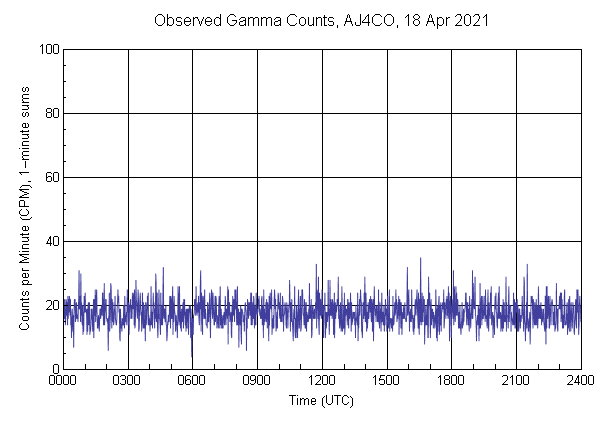 Observed Gamma Counts, AJ4CO, 18 Apr 2021

Counts per Minute (CPM), 1-minute sums

100
80
60
40
20
0

0000 0300 0600 0900 1200 1500 1800 2100 2400

Time (UTC)